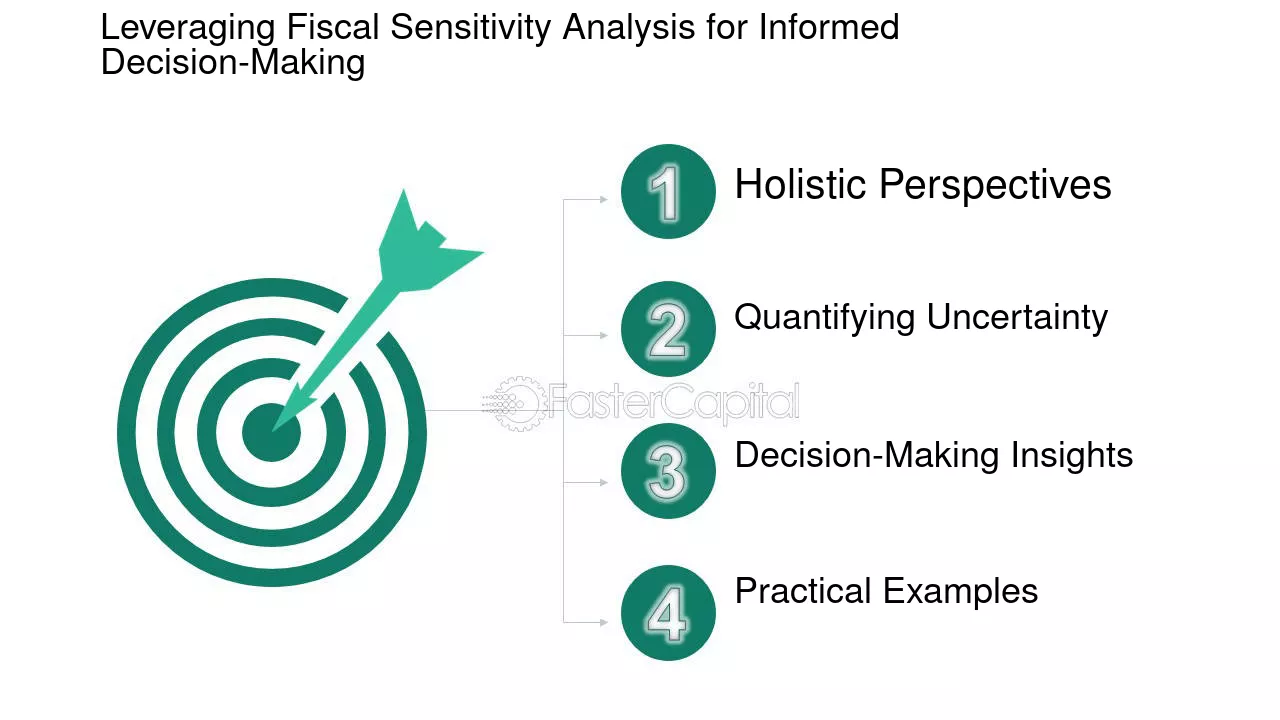 Leveraging Fiscal Sensitivity Analysis for Informed Decision-Making

1
Holistic Perspectives

2
Quantifying Uncertainty

3
Decision-Making Insights

4
Practical Examples

FasterCapital